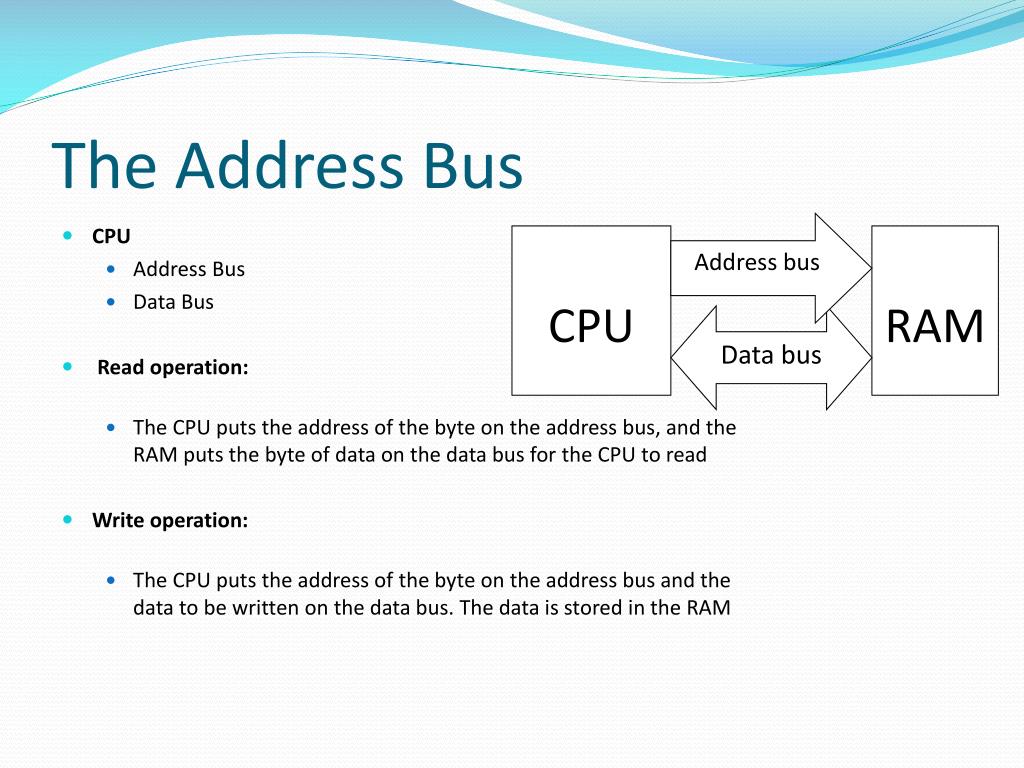 The Address Bus

- CPU
  - Address Bus
  - Data Bus

- Read operation:

  - The CPU puts the address of the byte on the address bus, and the RAM puts the byte of data on the data bus for the CPU to read

- Write operation:

  - The CPU puts the address of the byte on the address bus and the data to be written on the data bus. The data is stored in the RAM

CPU

Address bus

Data bus

RAM